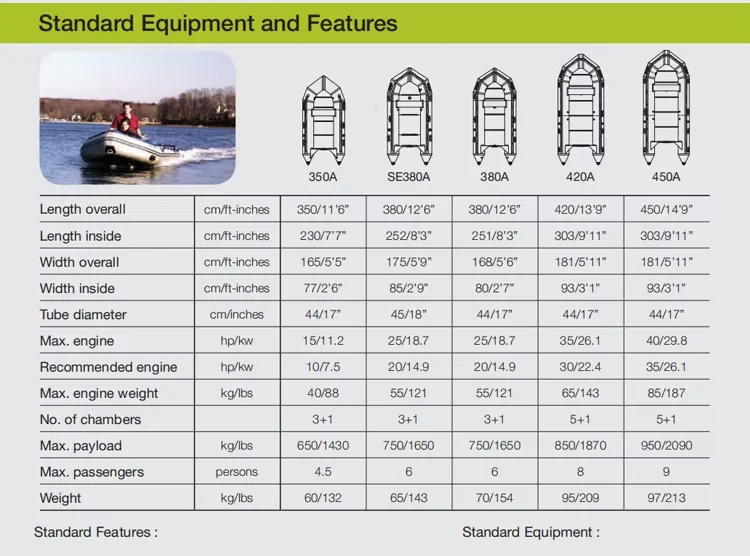 Standard Equipment and Features

| | | 350A | SE380A | 380A | 420A | 450A |
|---|---|---|---|---|---|---|
| Length overall | cm/ft-inches | 350/11'6" | 380/12'6" | 380/12'6" | 420/13'9" | 450/14'9" |
| Length inside | cm/ft-inches | 230/7'7" | 252/8'3" | 251/8'3" | 303/9'11" | 303/9'11" |
| Width overall | cm/ft-inches | 165/5'5" | 175/5'9" | 168/5'6" | 181/5'11" | 181/5'11" |
| Width inside | cm/ft-inches | 77/2'6" | 85/2'9" | 80/2'7" | 93/3'1" | 93/3'1" |
| Tube diameter | cm/inches | 44/17" | 45/18" | 44/17" | 44/17" | 44/17" |
| Max. engine | hp/kw | 15/11.2 | 25/18.7 | 25/18.7 | 35/26.1 | 40/29.8 |
| Recommended engine | hp/kw | 10/7.5 | 20/14.9 | 20/14.9 | 30/22.4 | 35/26.1 |
| Max. engine weight | kg/lbs | 40/88 | 55/121 | 55/121 | 65/143 | 85/187 |
| No. of chambers | | 3+1 | 3+1 | 3+1 | 5+1 | 5+1 |
| Max. payload | kg/lbs | 650/1430 | 750/1650 | 750/1650 | 850/1870 | 950/2090 |
| Max. passengers | persons | 4.5 | 6 | 6 | 8 | 9 |
| Weight | kg/lbs | 60/132 | 65/143 | 70/154 | 95/209 | 97/213 |

Standard Features :

Standard Equipment :